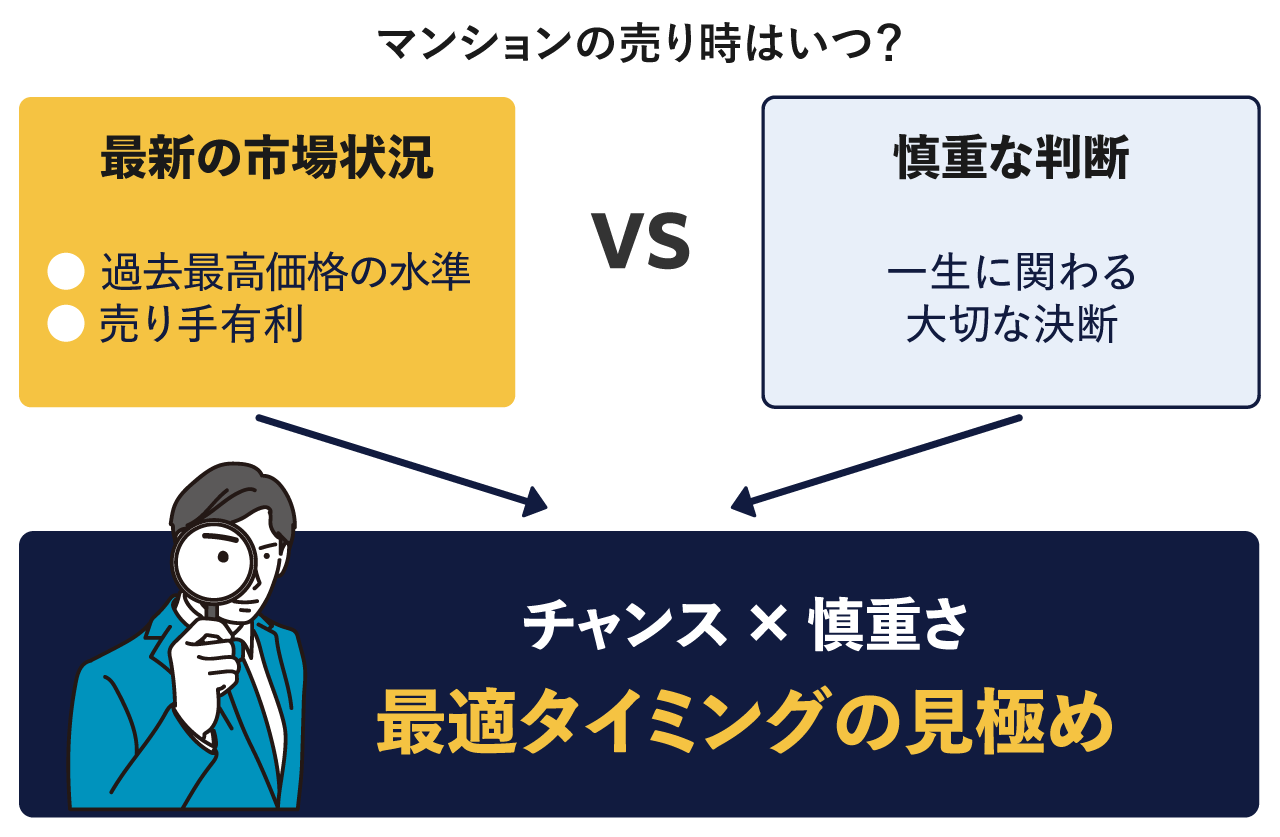 マンションの売り時はいつ?

最新の市場状況

● 過去最高価格の水準
● 売り手有利

VS

慎重な判断

一生に関わる
大切な決断

チャンス × 慎重さ
最適タイミングの見極め